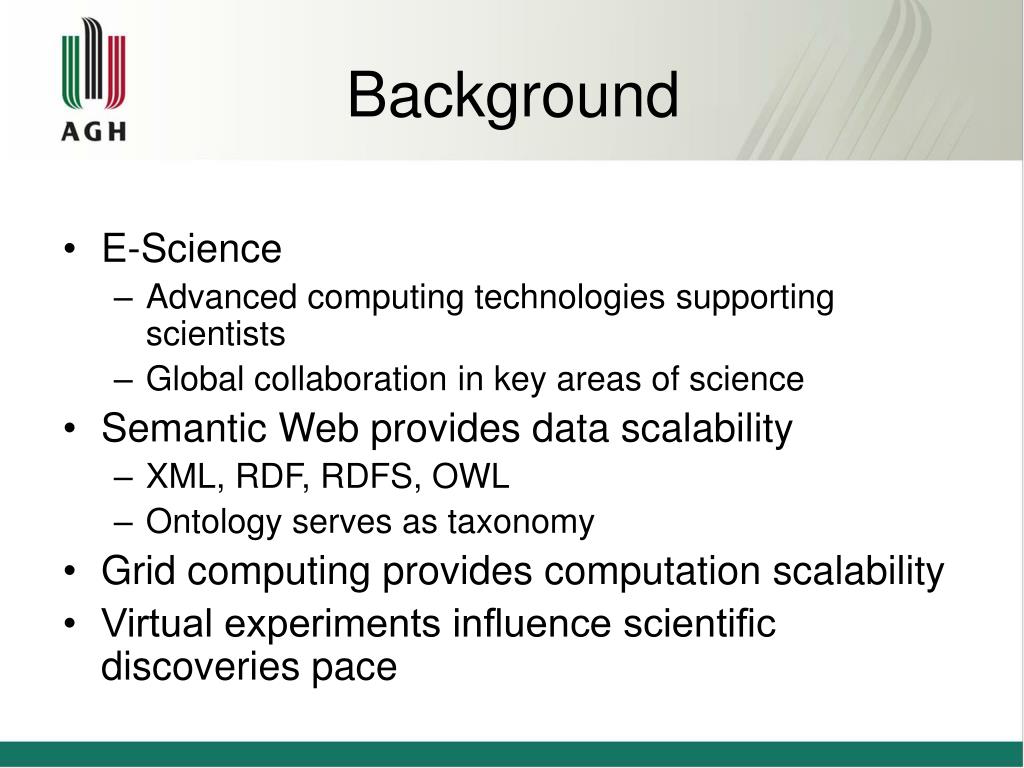 AGH

Background

• E-Science
– Advanced computing technologies supporting scientists
– Global collaboration in key areas of science
• Semantic Web provides data scalability
– XML, RDF, RDFS, OWL
– Ontology serves as taxonomy
• Grid computing provides computation scalability
• Virtual experiments influence scientific discoveries pace